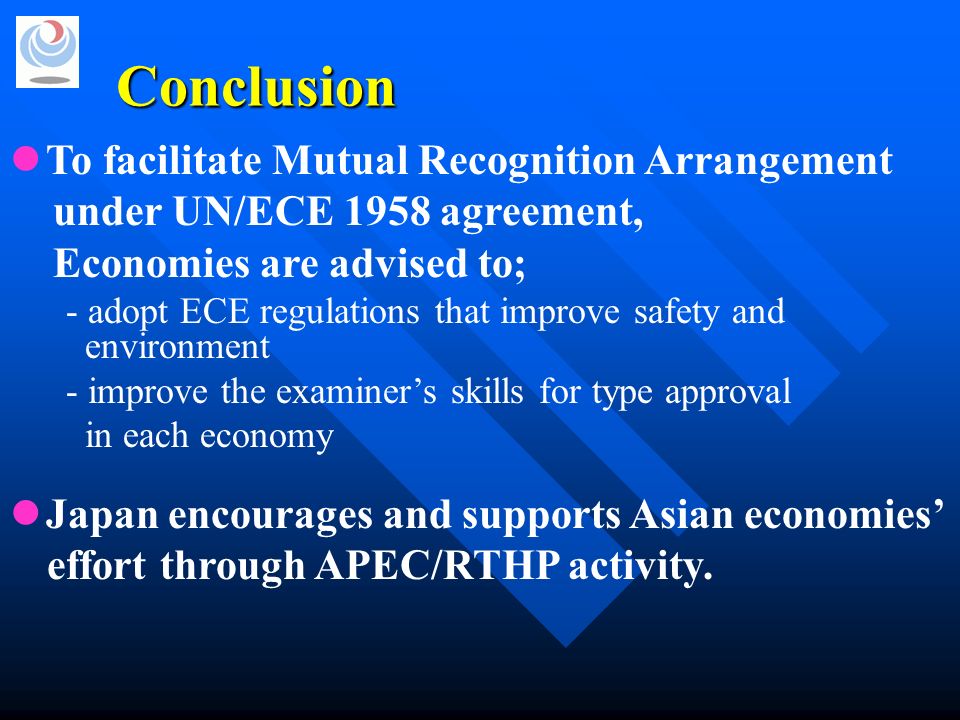 Conclusion

To facilitate Mutual Recognition Arrangement under UN/ECE 1958 agreement, Economies are advised to;

- adopt ECE regulations that improve safety and environment

- improve the examiner’s skills for type approval in each economy

Japan encourages and supports Asian economies’ effort through APEC/RTHP activity.